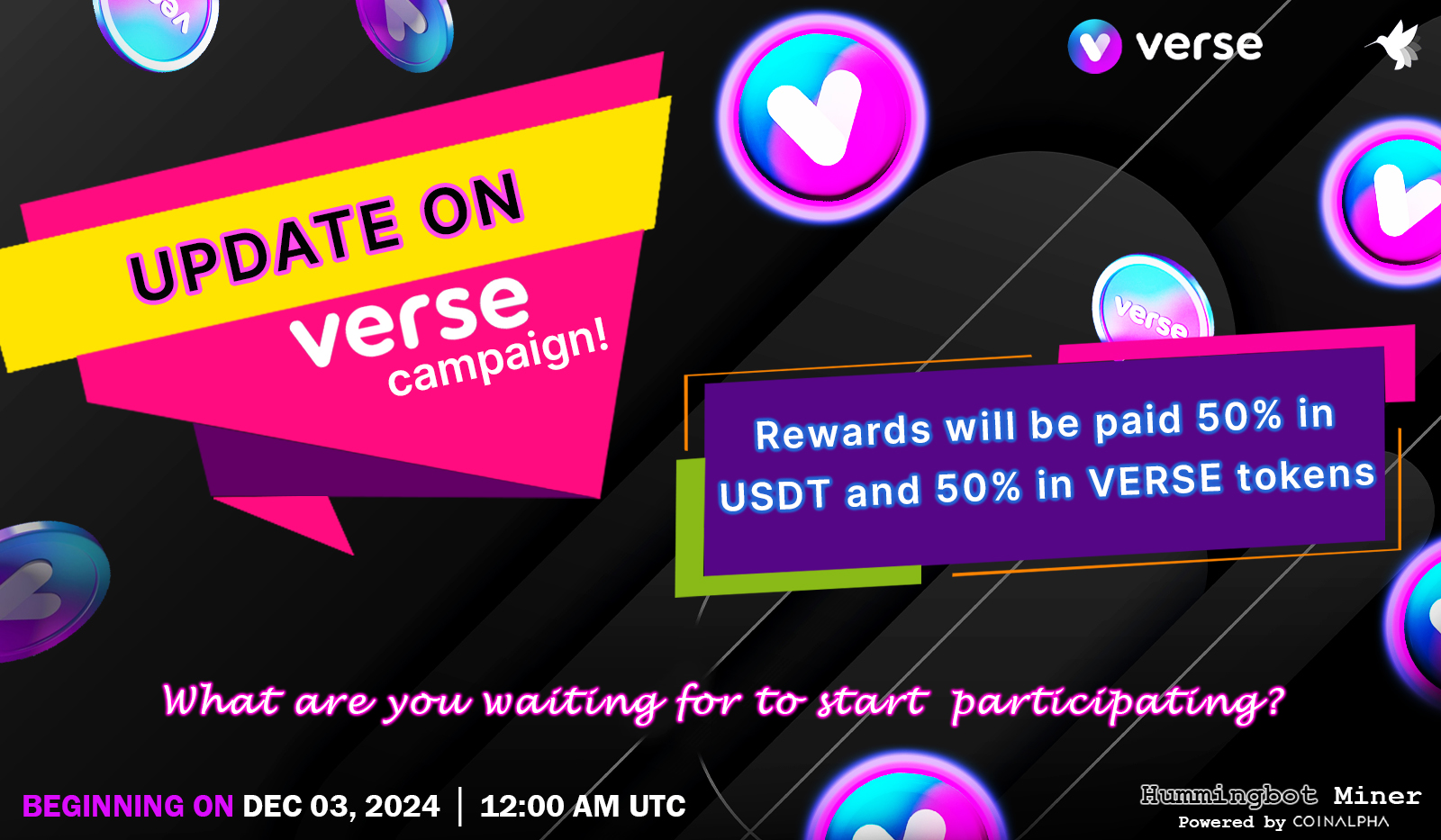 verse

UPDATE ON
verse
campaign!

verse

Rewards will be paid 50% in USDT and 50% in VERSE tokens

What are you waiting for to start participating?

BEGINNING ON DEC 03, 2024 | 12:00 AM UTC

Hummingbot Miner
Powered by COINALPHA